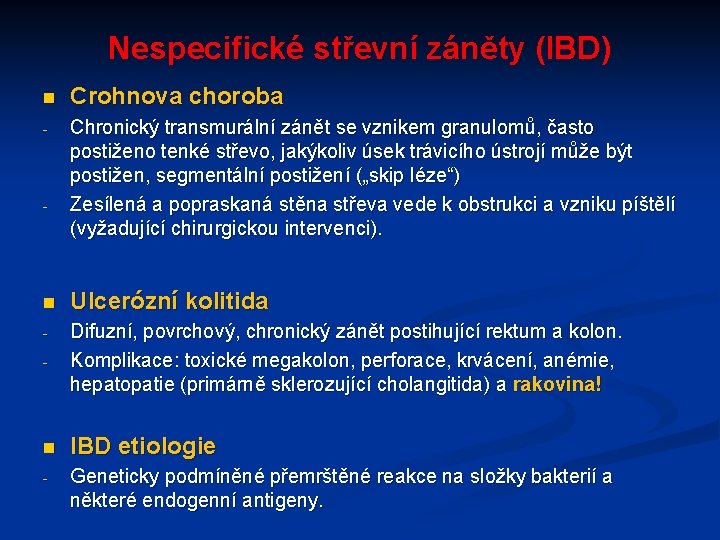 Nespecifické střevní záněty (IBD)

■ Crohnova choroba

- Chronický transmurální zánět se vznikem granulomů, často postiženo tenké střevo, jakýkoliv úsek trávicího ústrojí může být postižen, segmentální postižení („skip léze“)
- Zesílená a popraskaná stěna střeva vede k obstrukci a vzniku píštělí (vyžadující chirurgickou intervenci).

■ Ulcerózní kolitida

- Difuzní, povrchový, chronický zánět postihující rektum a kolon.
- Komplikace: toxické megakolon, perforace, krvácení, anémie, hepatopatie (primárně sklerozující cholangitida) a rakovina!

■ IBD etiologie

- Geneticky podmíněné přemrštěné reakce na složky bakterií a některé endogenní antigeny.